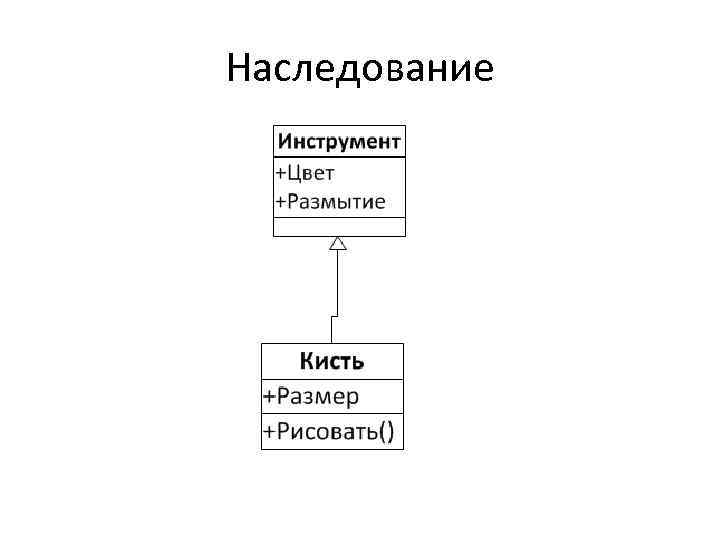 Наследование

Инструмент
+Цвет
+Размытие

Кисть
+Размер
+Рисовать()